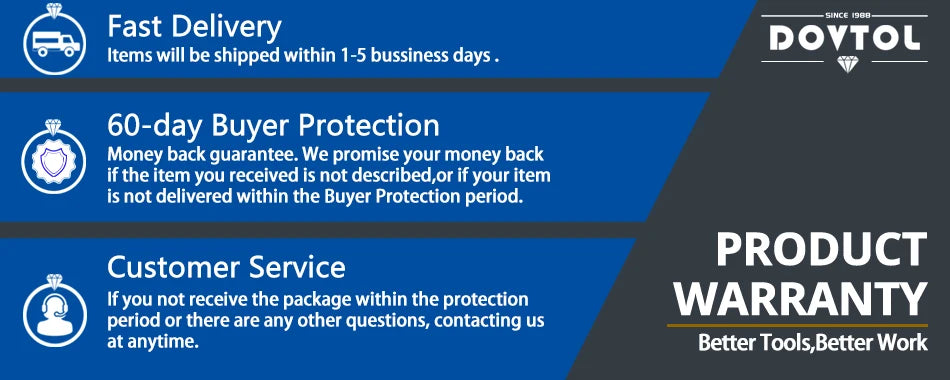 Fast Delivery
Items will be shipped within 1-5 bussiness days .

60-day Buyer Protection
Money back guarantee. We promise your money back if the item you received is not described,or if your item is not delivered within the Buyer Protection period.

Customer Service
If you not receive the package within the protection period or there are any other questions, contacting us at anytime.

SINCE 1988
DOVTOL

PRODUCT WARRANTY
Better Tools,Better Work